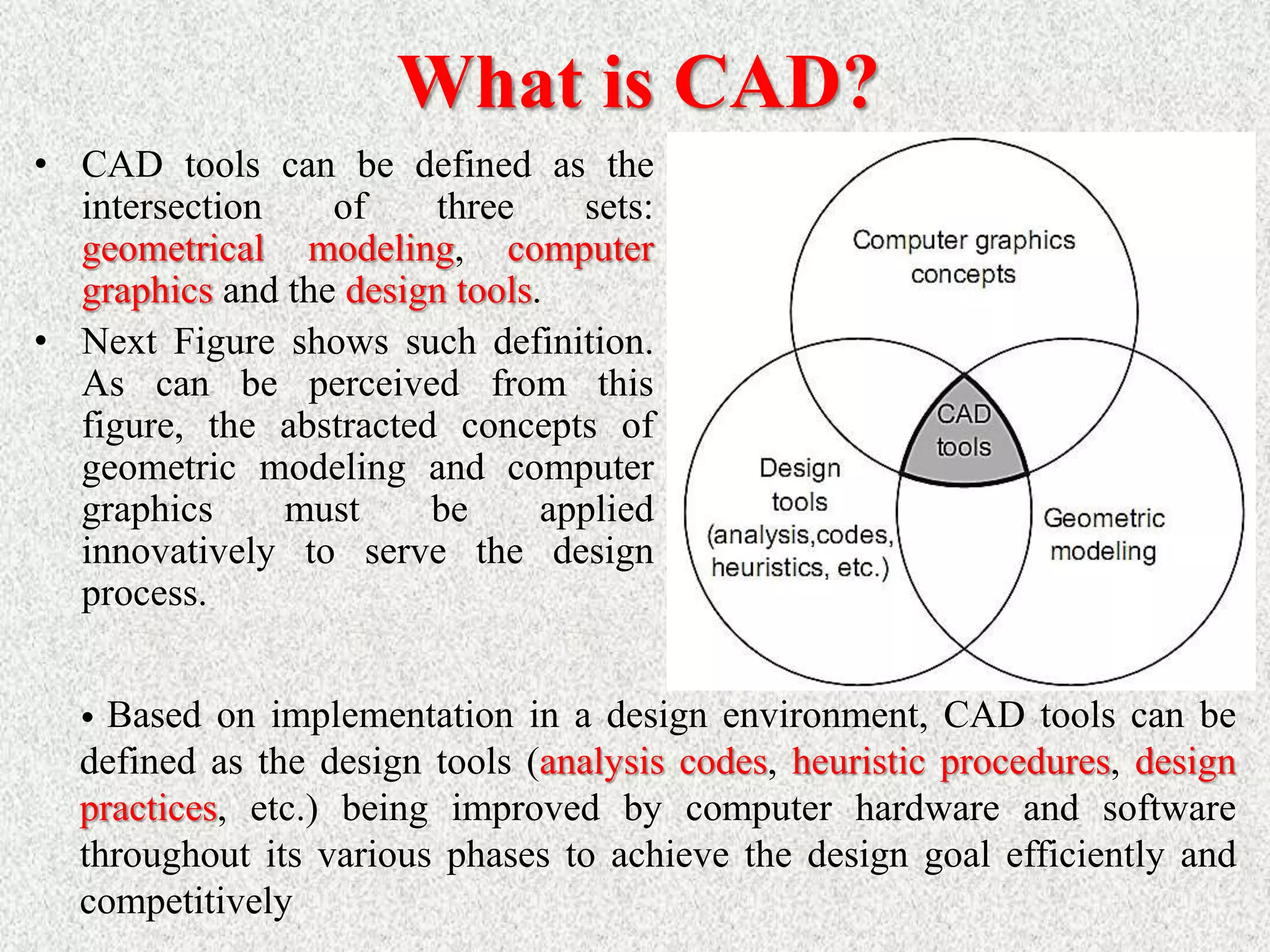 What is CAD?

• CAD tools can be defined as the intersection of three sets: geometrical modeling, computer graphics and the design tools.

• Next Figure shows such definition. As can be perceived from this figure, the abstracted concepts of geometric modeling and computer graphics must be applied innovatively to serve the design process.

Computer graphics concepts

CAD tools

Design tools (analysis,codes, heuristics, etc.)

Geometric modeling

• Based on implementation in a design environment, CAD tools can be defined as the design tools (analysis codes, heuristic procedures, design practices, etc.) being improved by computer hardware and software throughout its various phases to achieve the design goal efficiently and competitively